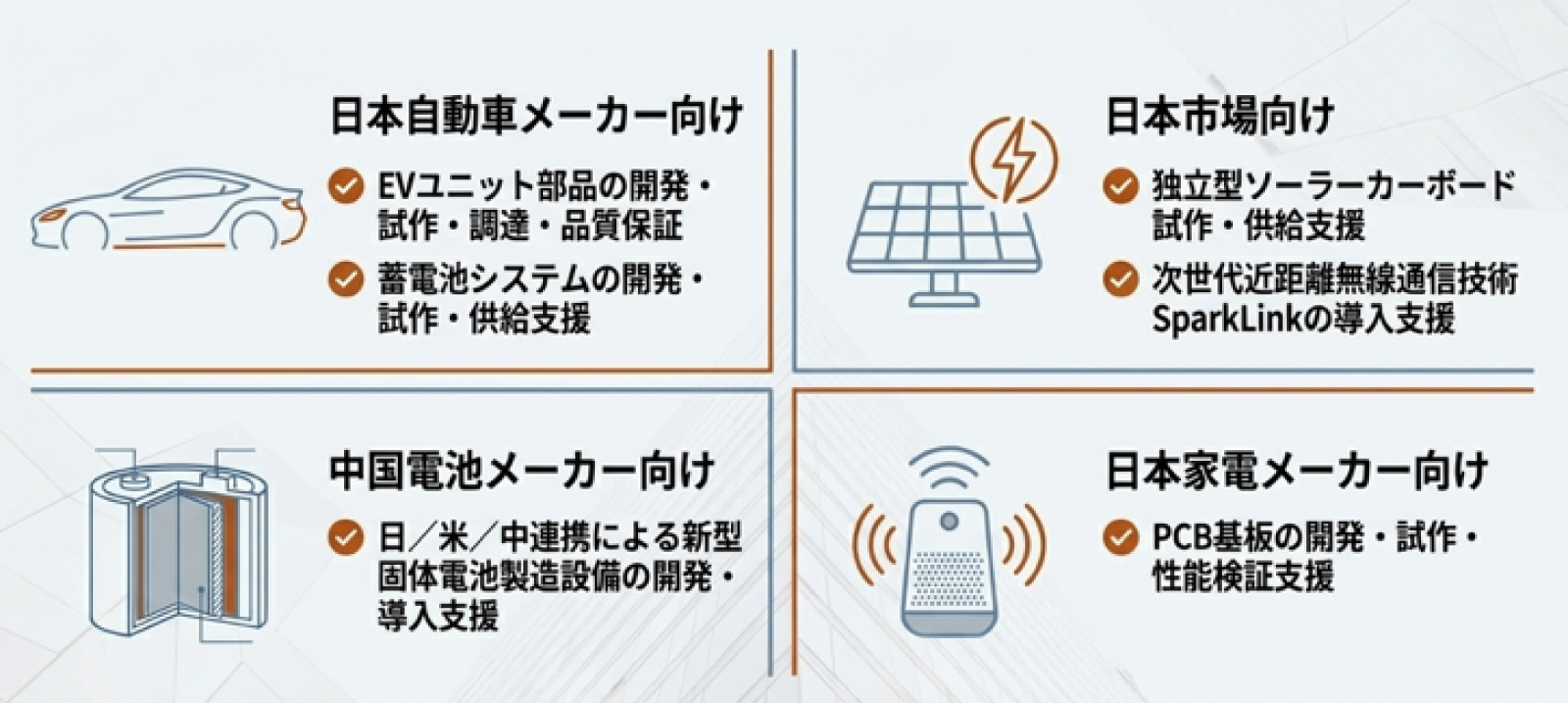 日本自動車メーカー向け

EVユニット部品の開発・試作・調達・品質保証

蓄電池システムの開発・試作・供給支援

日本市場向け

独立型ソーラーカーボード試作・供給支援

次世代近距離無線通信技術SparkLinkの導入支援

中国電池メーカー向け

日／米／中連携による新型固体電池製造設備の開発・導入支援

日本家電メーカー向け

PCB基板の開発・試作・性能検証支援